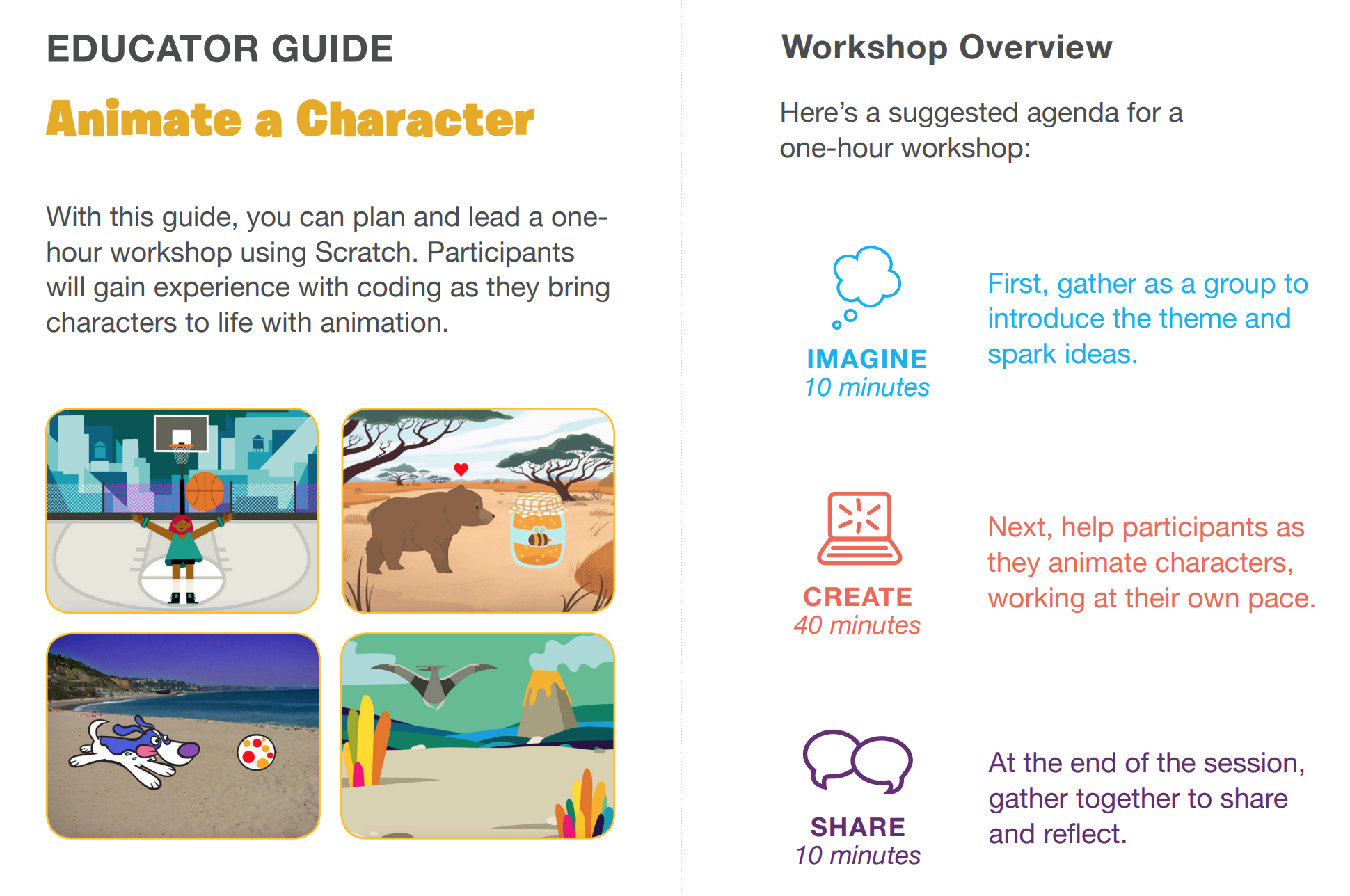 EDUCATOR GUIDE

Animate a Character

With this guide, you can plan and lead a one-hour workshop using Scratch. Participants will gain experience with coding as they bring characters to life with animation.

Workshop Overview

Here's a suggested agenda for a one-hour workshop:

IMAGINE
10 minutes

First, gather as a group to introduce the theme and spark ideas.

CREATE
40 minutes

Next, help participants as they animate characters, working at their own pace.

SHARE
10 minutes

At the end of the session, gather together to share and reflect.